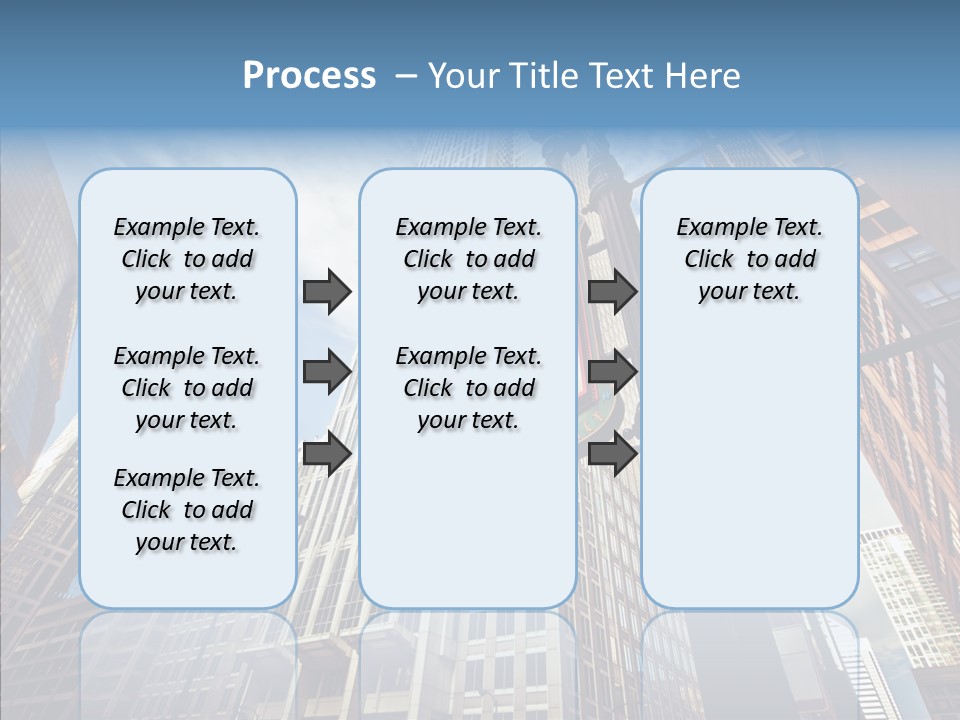 Process – Your Title Text Here

Example Text. Click to add your text.

Example Text. Click to add your text.

Example Text. Click to add your text.

Example Text. Click to add your text.

Example Text. Click to add your text.

Example Text. Click to add your text.